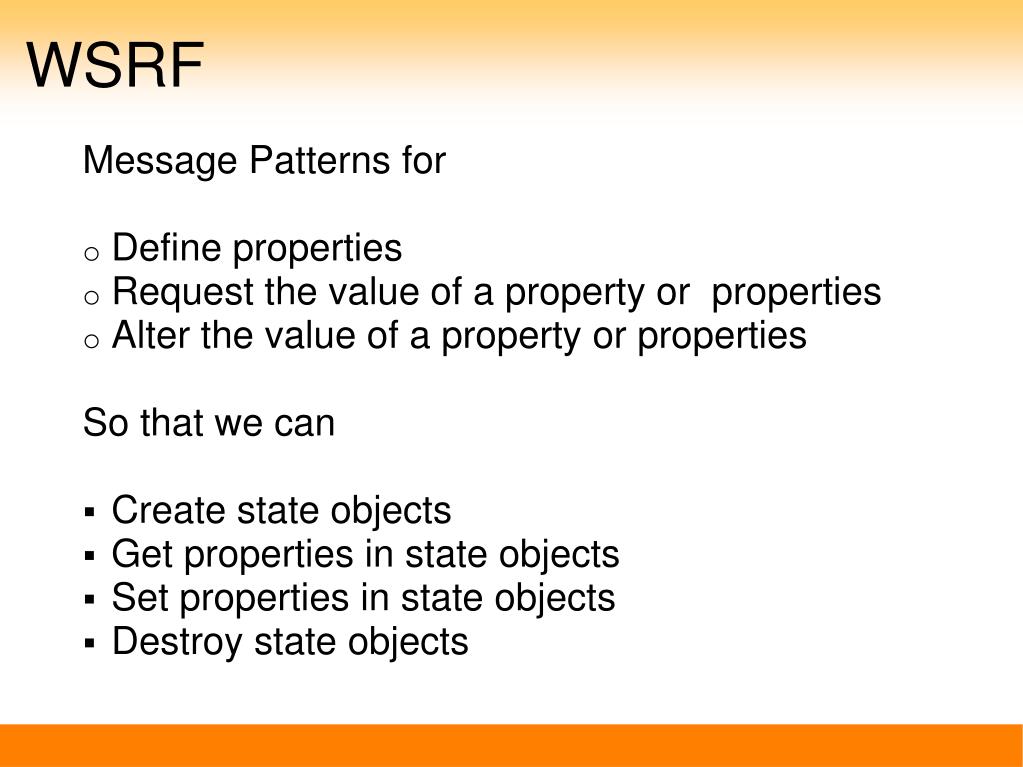 WSRF

Message Patterns for

o Define properties
o Request the value of a property or  properties
o Alter the value of a property or properties

So that we can

▪ Create state objects
▪ Get properties in state objects
▪ Set properties in state objects
▪ Destroy state objects